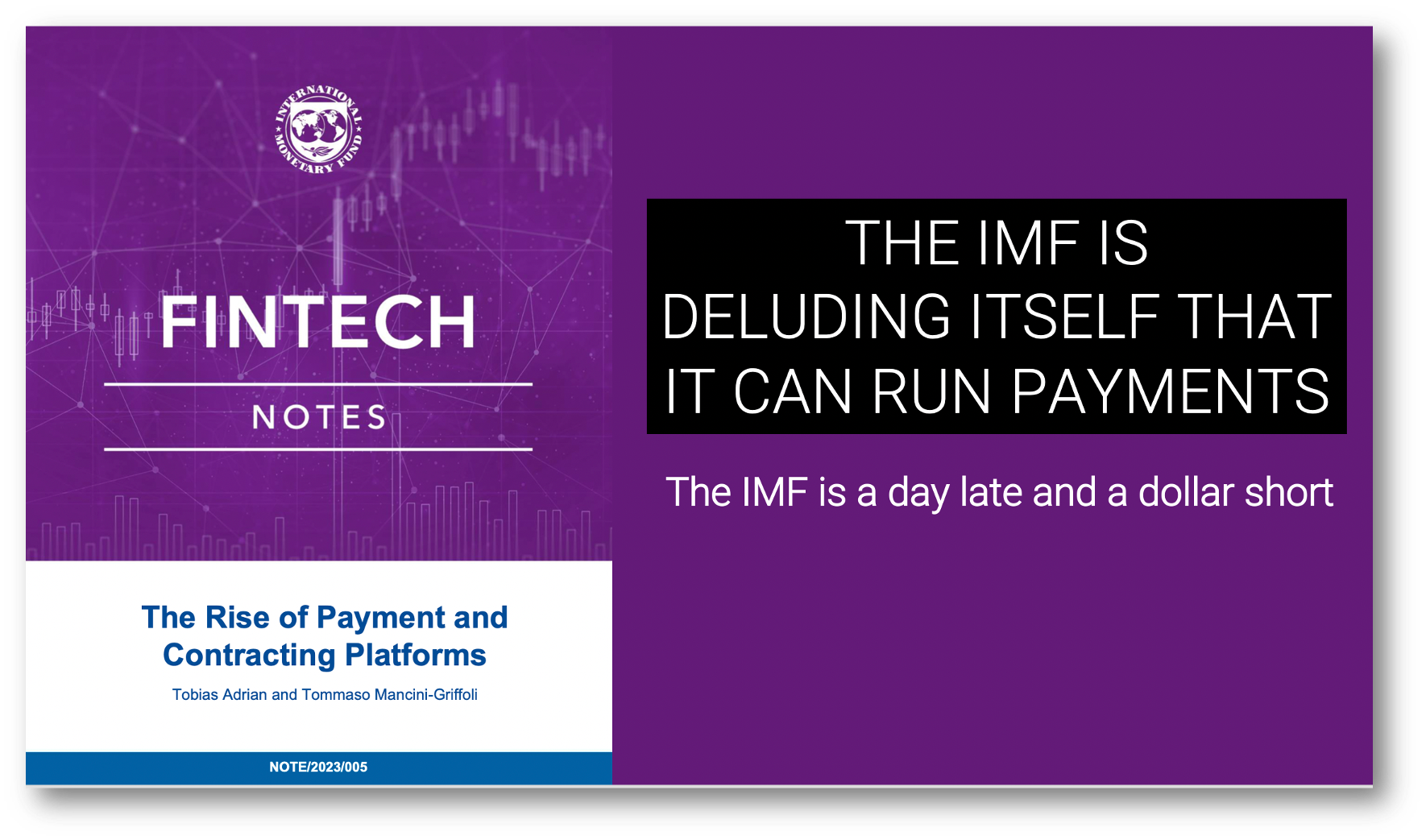 INTERNATIONAL MONETARY FUND

FINTECH

NOTES

The Rise of Payment and Contracting Platforms

Tobias Adrian and Tommaso Mancini-Griffoli

NOTE/2023/005

THE IMF IS DELUDING ITSELF THAT IT CAN RUN PAYMENTS

The IMF is a day late and a dollar short